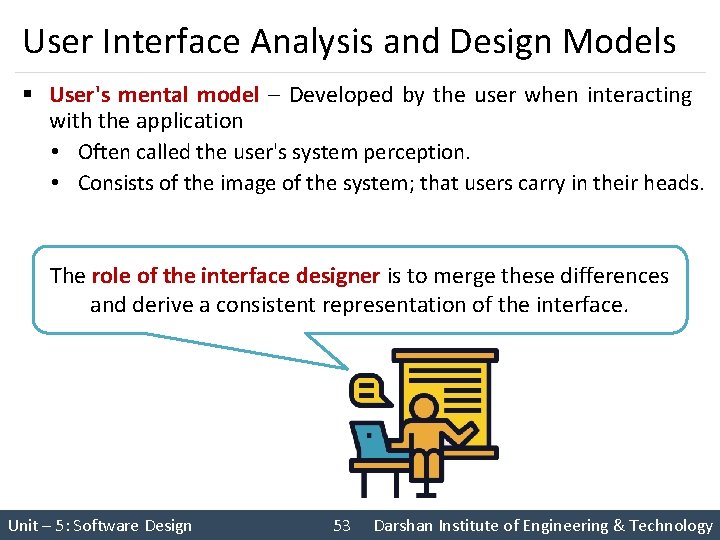 User Interface Analysis and Design Models

▪ User's mental model – Developed by the user when interacting with the application

• Often called the user's system perception.

• Consists of the image of the system; that users carry in their heads.

The role of the interface designer is to merge these differences and derive a consistent representation of the interface.

Unit – 5: Software Design 53 Darshan Institute of Engineering & Technology